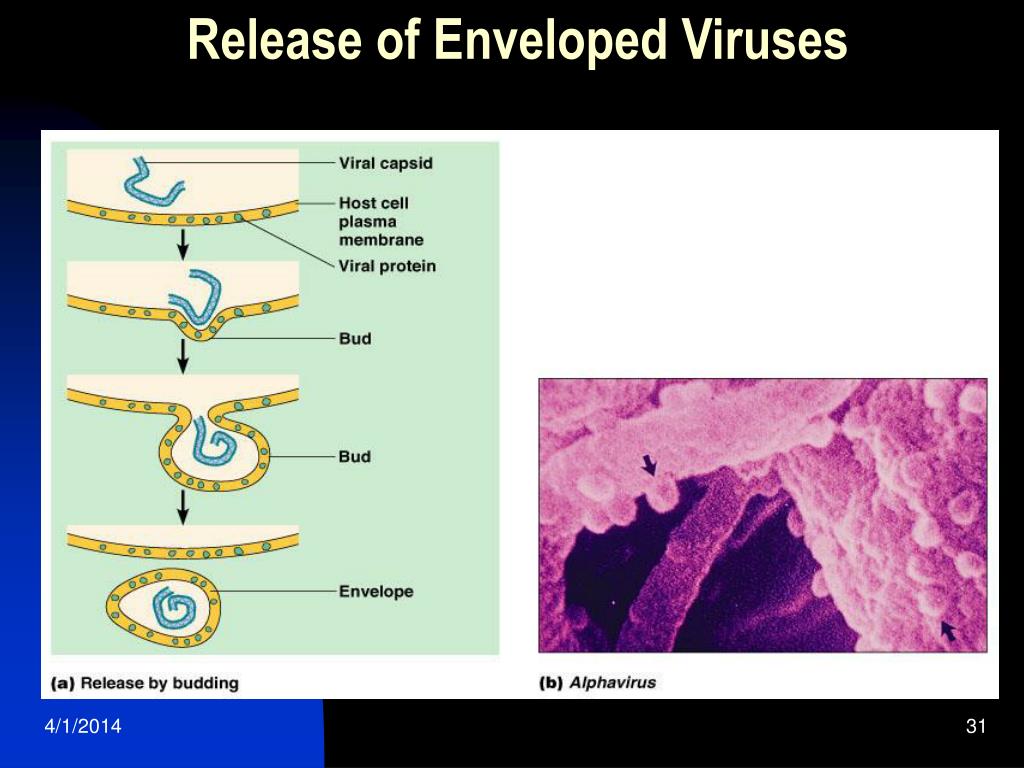 Release of Enveloped Viruses

Viral capsid

Host cell plasma membrane

Viral protein

Bud

Bud

Envelope

(a) Release by budding

(b) Alphavirus

4/1/2014

31